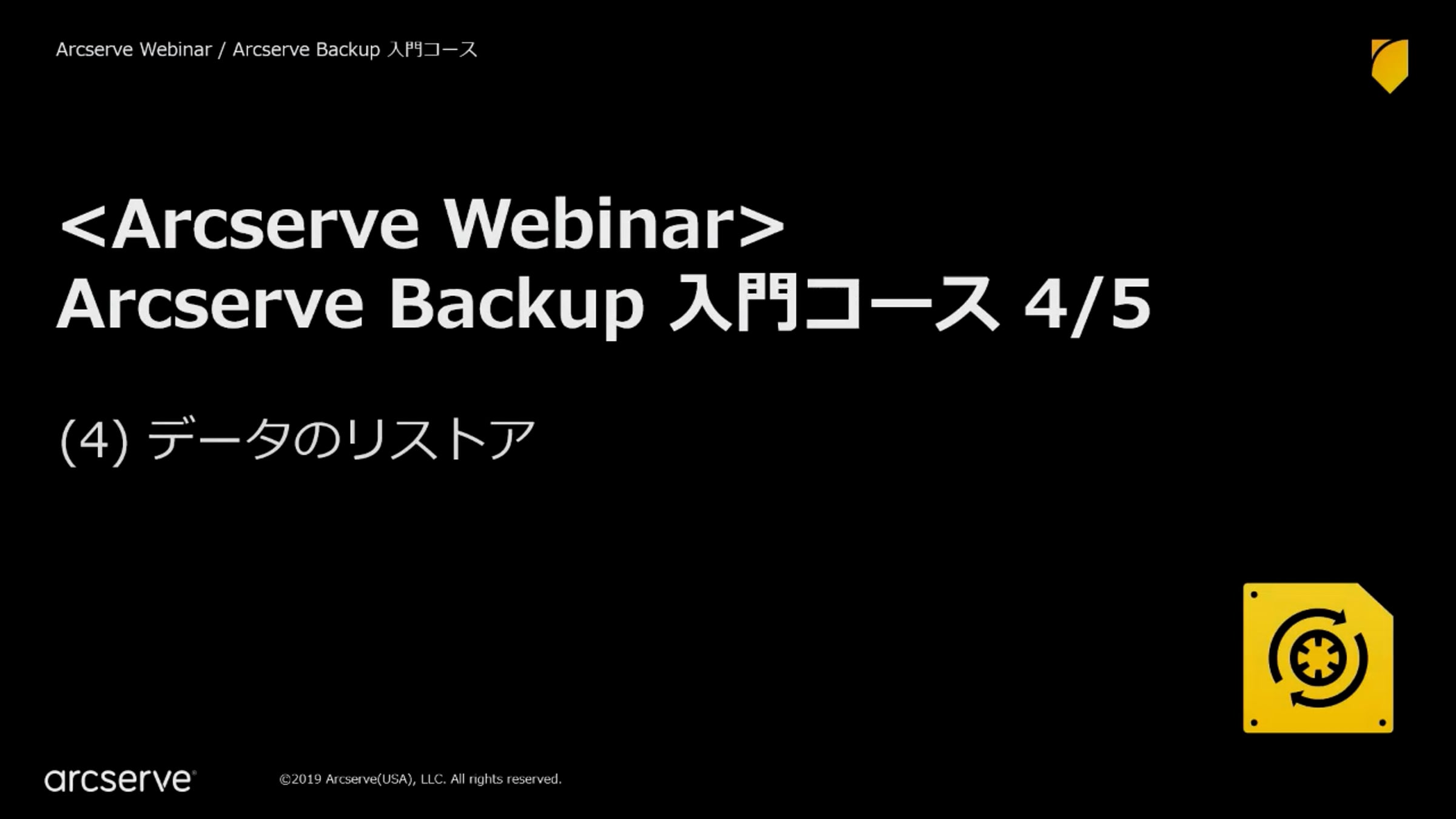 Arcserve Webinar / Arcserve Backup 入門コース

<Arcserve Webinar>
Arcserve Backup 入門コース 4/5

(4) データのリストア

arcserve®

©2019 Arcserve(USA), LLC. All rights reserved.